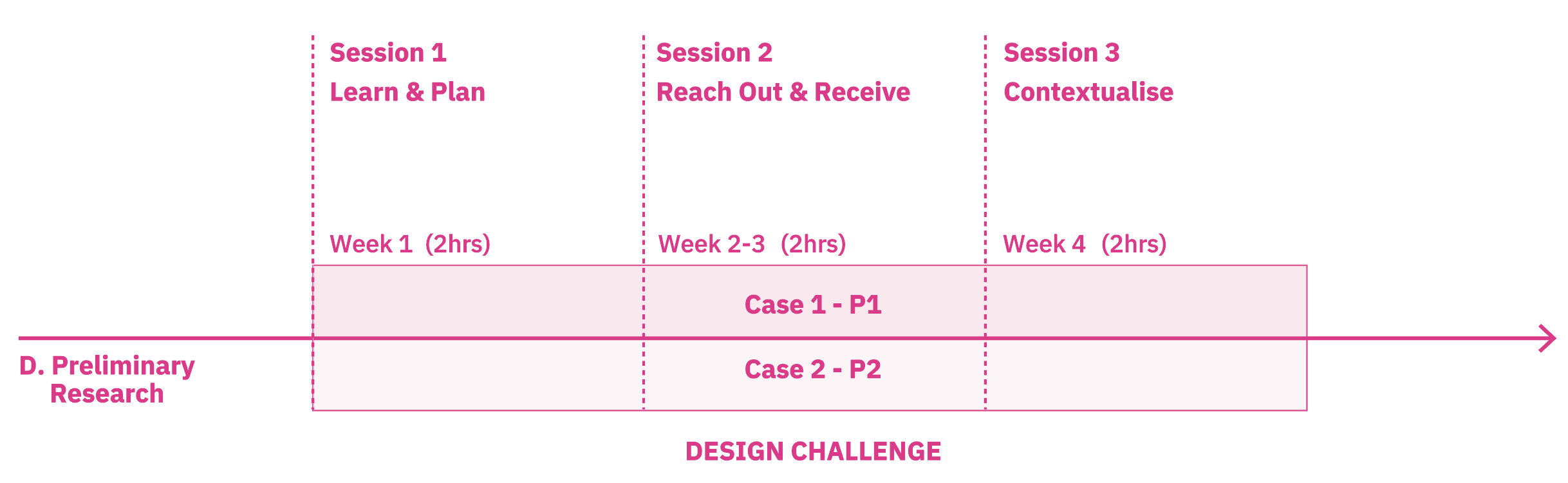 Session 1
Learn & Plan

Session 2
Reach Out & Receive

Session 3
Contextualise

Week 1 (2hrs)

Week 2-3 (2hrs)

Week 4 (2hrs)

Case 1 - P1

Case 2 - P2

D. Preliminary Research

DESIGN CHALLENGE